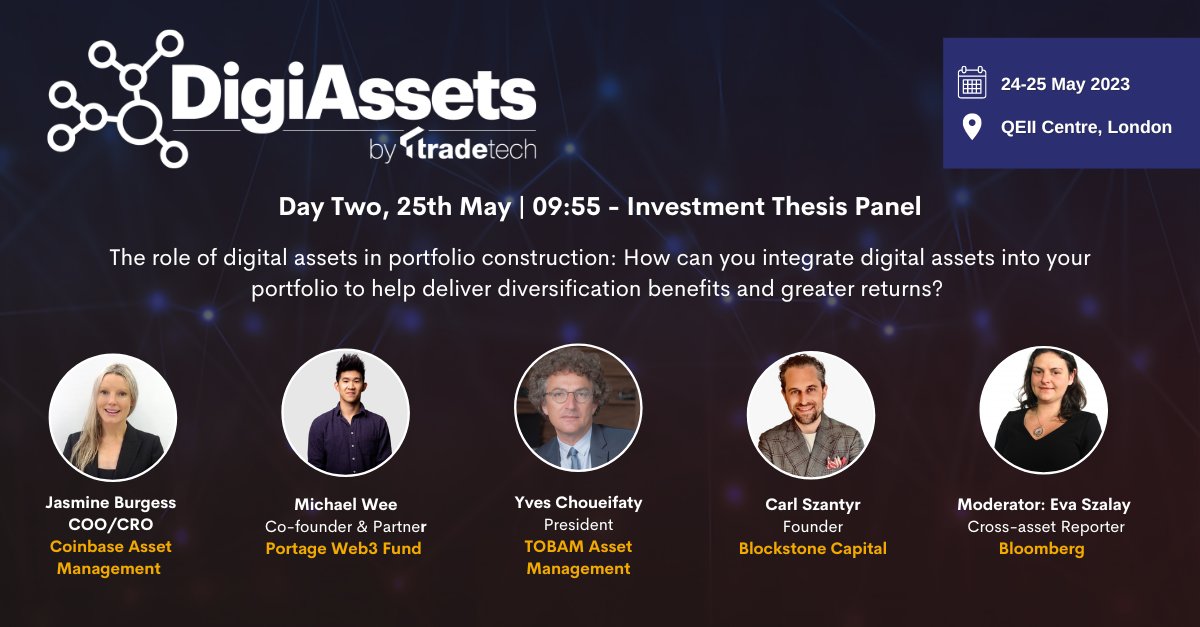 DigiAssets
by tradetech

24-25 May 2023
QEII Centre, London

Day Two, 25th May | 09:55 - Investment Thesis Panel

The role of digital assets in portfolio construction: How can you integrate digital assets into your portfolio to help deliver diversification benefits and greater returns?

Jasmine Burgess
COO/CRO
Coinbase Asset Management

Michael Wee
Co-founder & Partner
Portage Web3 Fund

Yves Choueifaty
President
TOBAM Asset Management

Carl Szantyr
Founder
Blockstone Capital

Moderator: Eva Szalay
Cross-asset Reporter
Bloomberg